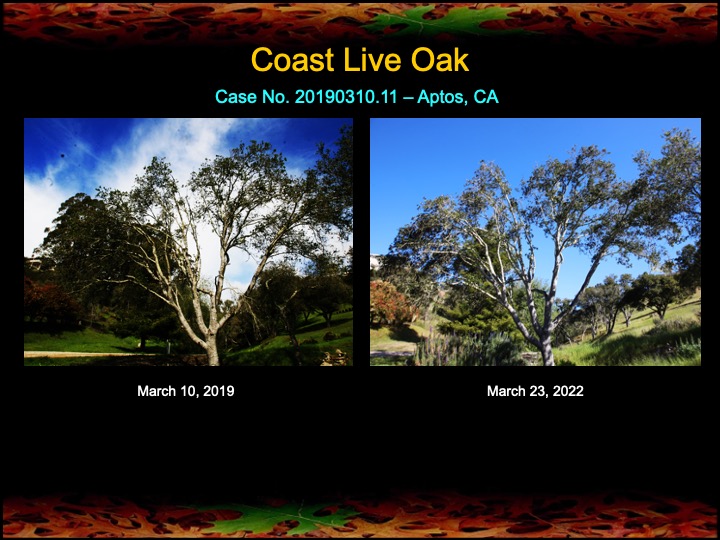 Coast Live Oak

Case No. 20190310.11 – Aptos, CA

March 10, 2019

March 23, 2022